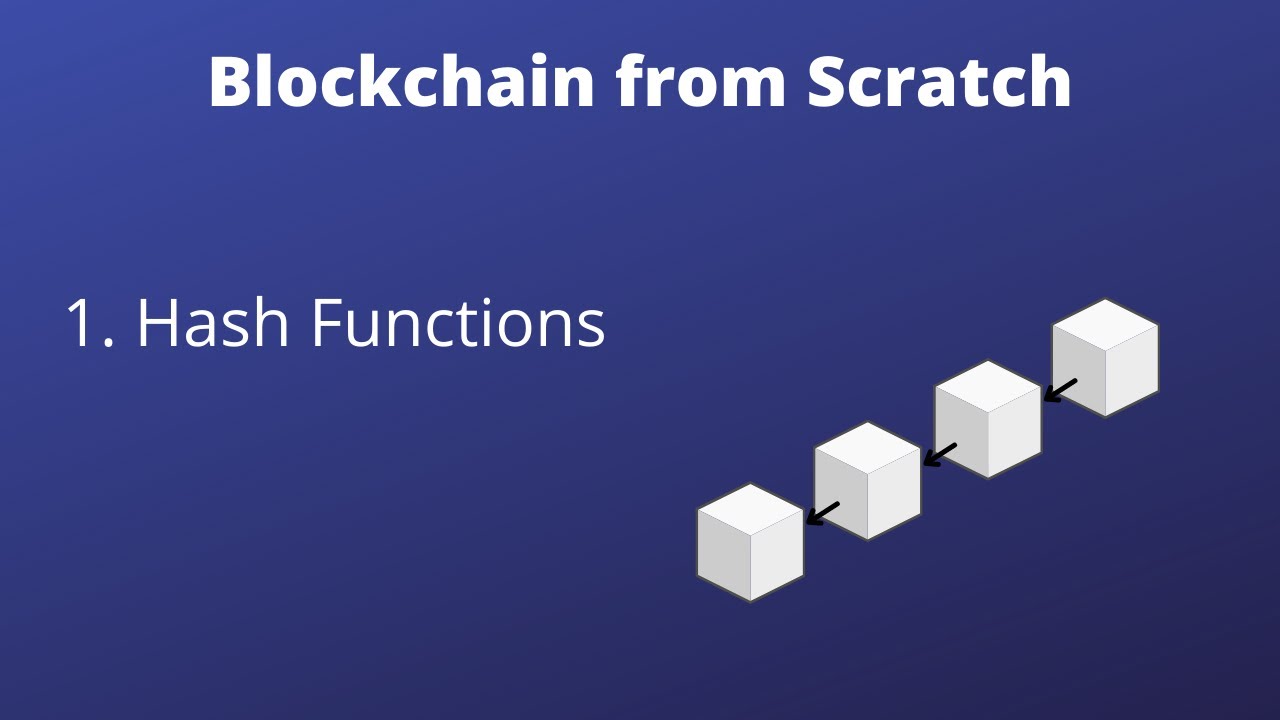 Blockchain from Scratch

1. Hash Functions